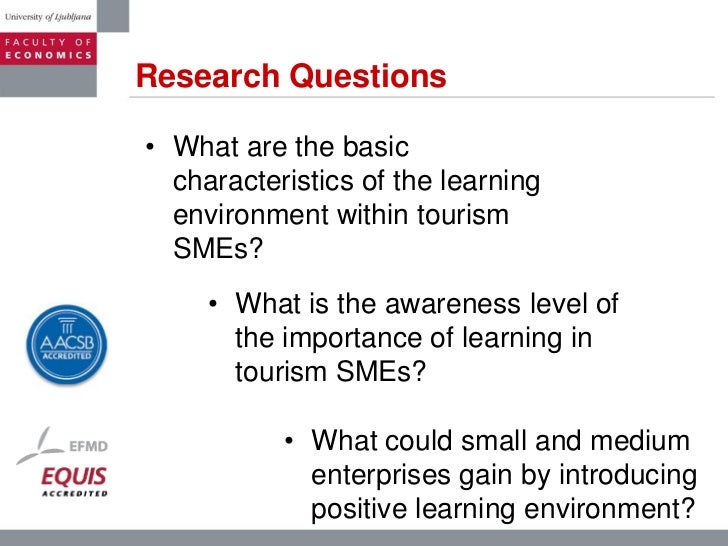 University of Ljubljana
FACULTY OF ECONOMICS

Research Questions

• What are the basic characteristics of the learning environment within tourism SMEs?

• What is the awareness level of the importance of learning in tourism SMEs?

• What could small and medium enterprises gain by introducing positive learning environment?

AACSB ACCREDITED

EFMD
EQUIS
ACCREDITED